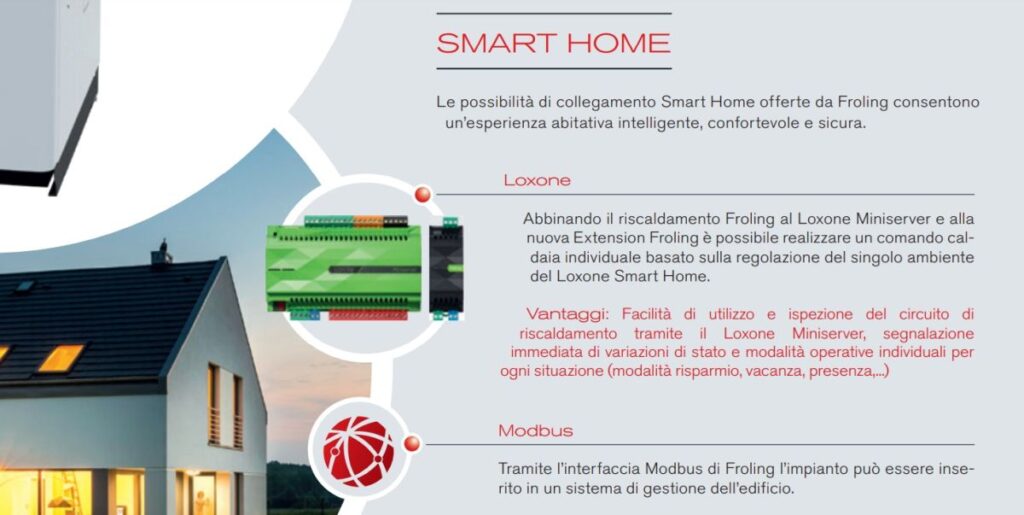 SMART HOME

Le possibilità di collegamento Smart Home offerte da Froling consentono un'esperienza abitativa intelligente, confortevole e sicura.

Loxone

Abbinando il riscaldamento Froling al Loxone Miniserver e alla nuova Extension Froling è possibile realizzare un comando caldaia individuale basato sulla regolazione del singolo ambiente del Loxone Smart Home.

Vantaggi: Facilità di utilizzo e ispezione del circuito di riscaldamento tramite il Loxone Miniserver, segnalazione immediata di variazioni di stato e modalità operative individuali per ogni situazione (modalità risparmio, vacanza, presenza,...)

Modbus

Tramite l'interfaccia Modbus di Froling l'impianto può essere inserito in un sistema di gestione dell'edificio.